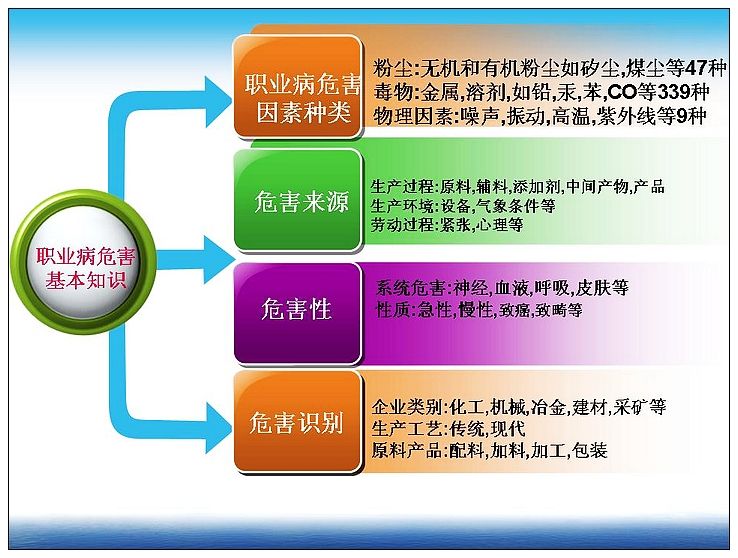 职业病危害基本知识

职业病危害因素种类

粉尘:无机和有机粉尘如矽尘,煤尘等47种
毒物:金属,溶剂,如铅,汞,苯,CO等339种
物理因素:噪声,振动,高温,紫外线等9种

危害来源

生产过程:原料,辅料,添加剂,中间产物,产品
生产环境:设备,气象条件等
劳动过程:紧张,心理等

危害性

系统危害:神经,血液,呼吸,皮肤等
性质:急性,慢性,致癌,致畸等

危害识别

企业类别:化工,机械,冶金,建材,采矿等
生产工艺:传统,现代
原料产品:配料,加料,加工,包装